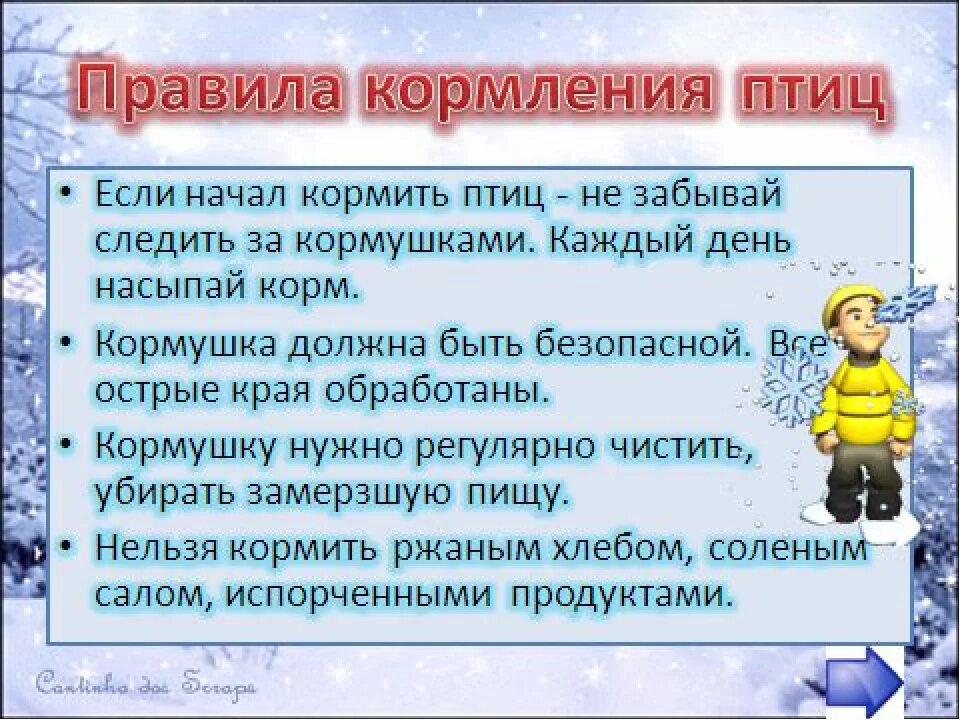 Правила кормления птиц

• Если начал кормить птиц - не забывай следить за кормушками. Каждый день насыпай корм.

• Кормушка должна быть безопасной. Все острые края обработаны.

• Кормушку нужно регулярно чистить, убирать замерзшую пищу.

• Нельзя кормить ржаным хлебом, соленым салом, испорченными продуктами.

Cantinho dos Scraps